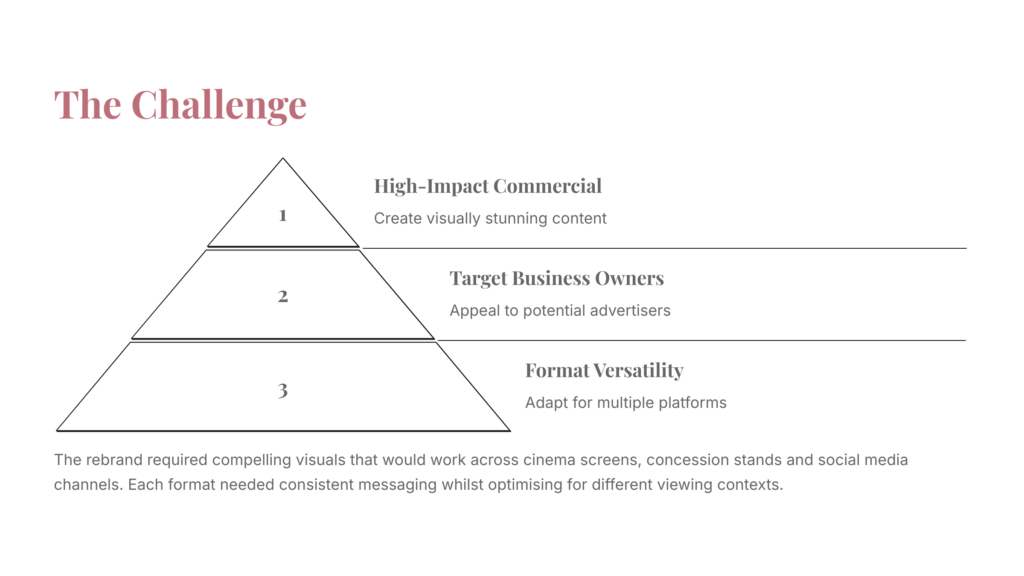 The Challenge

1

High-Impact Commercial

Create visually stunning content

2

Target Business Owners

Appeal to potential advertisers

3

Format Versatility

Adapt for multiple platforms

The rebrand required compelling visuals that would work across cinema screens, concession stands and social media channels. Each format needed consistent messaging whilst optimising for different viewing contexts.